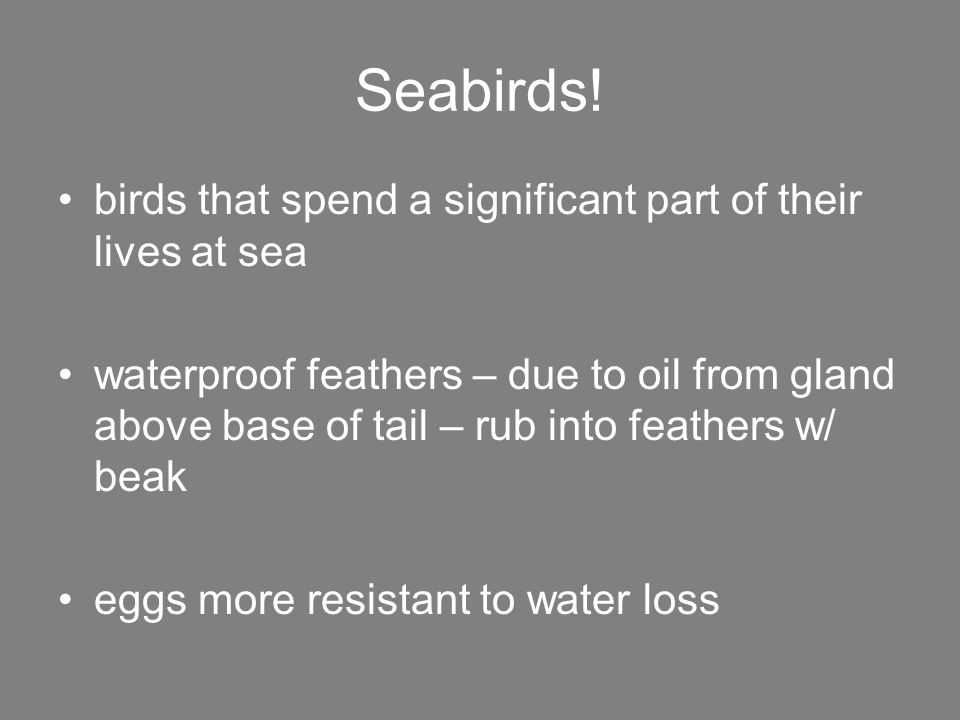 Seabirds!

• birds that spend a significant part of their lives at sea

• waterproof feathers – due to oil from gland above base of tail – rub into feathers w/ beak

• eggs more resistant to water loss